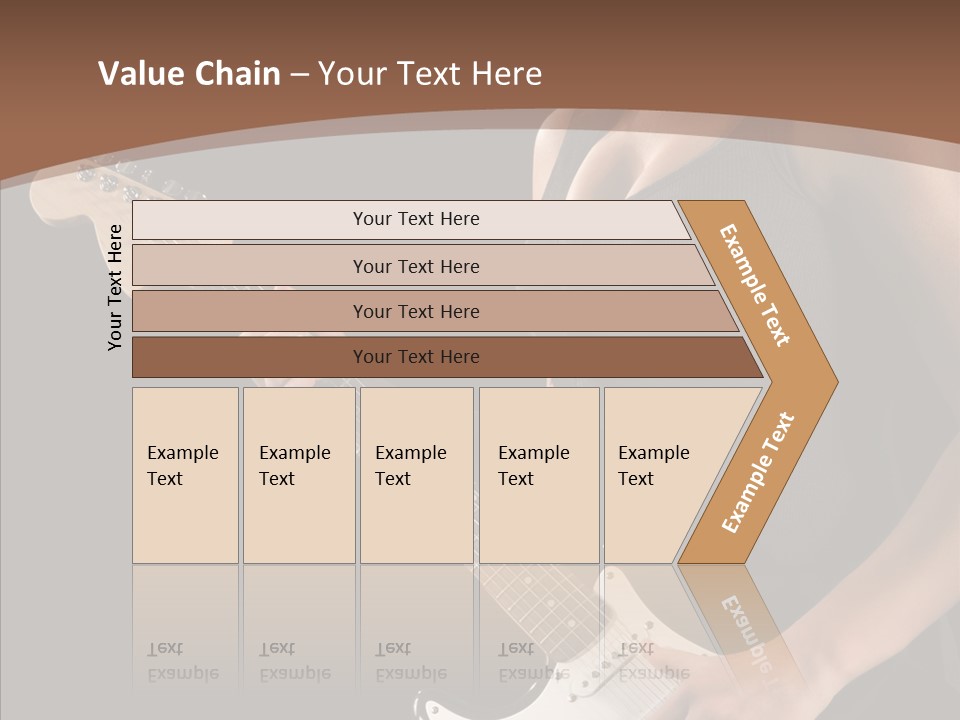 Value Chain – Your Text Here

Your Text Here

Your Text Here

Your Text Here

Your Text Here

Your Text Here

Example Text

Example Text

Example Text

Example Text

Example Text

Example Text

Example Text